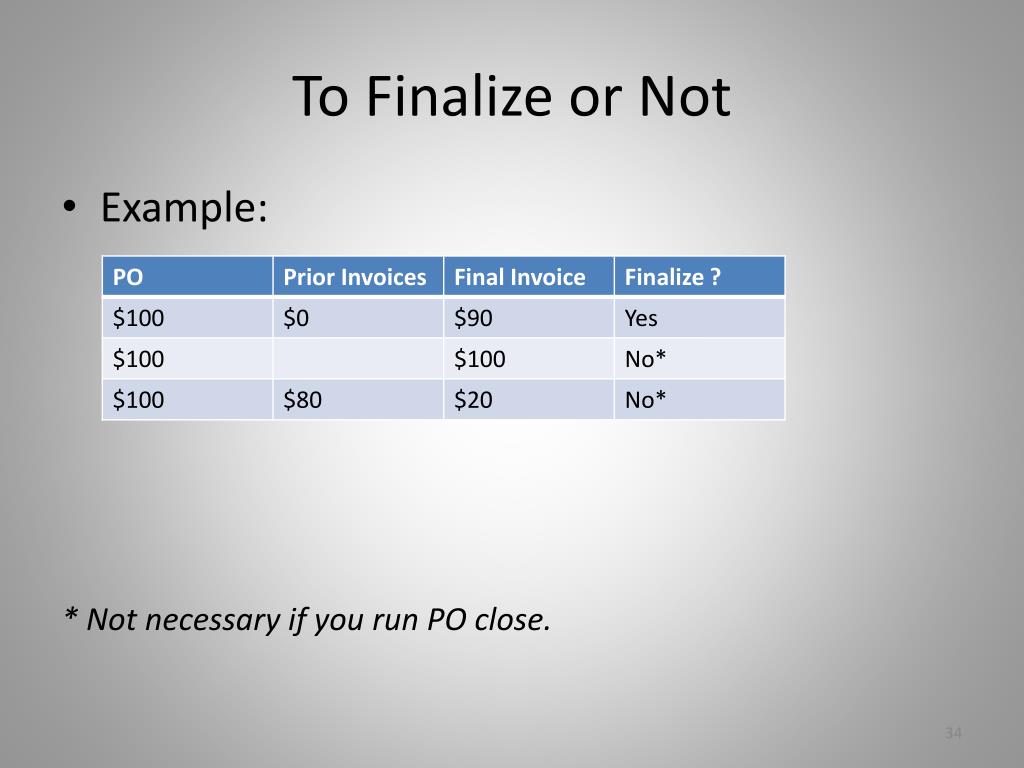 To Finalize or Not

• Example:

| PO | Prior Invoices | Final Invoice | Finalize ? |
|---|---|---|---|
| \$100 | \$0 | \$90 | Yes |
| \$100 | | \$100 | No* |
| \$100 | \$80 | \$20 | No* |

* Not necessary if you run PO close.

34